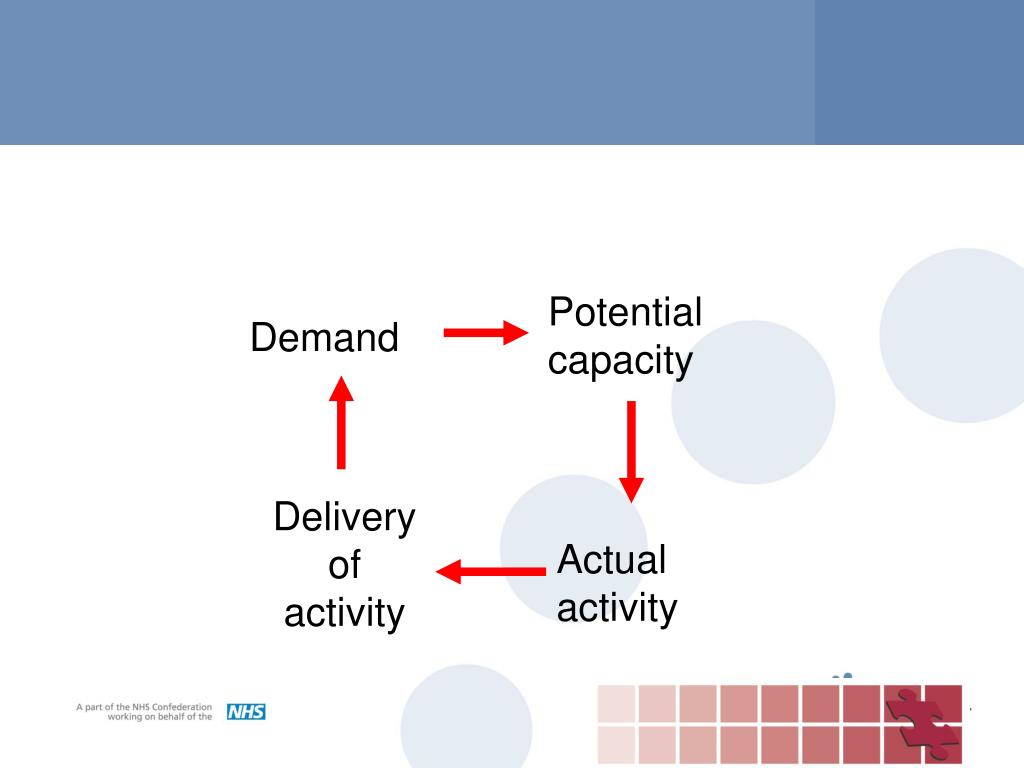 Demand

Potential capacity

Actual activity

Delivery of activity

A part of the NHS Confederation working on behalf of the NHS